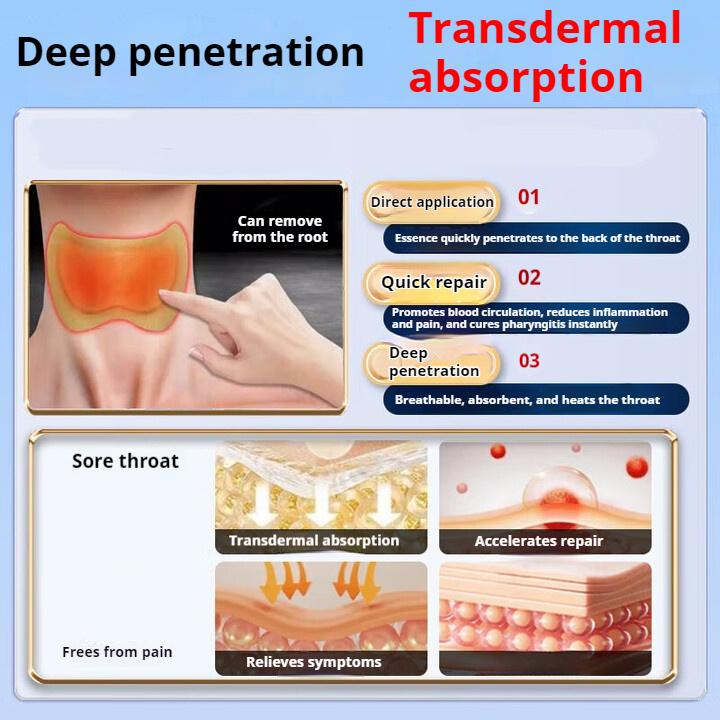 Deep penetration

Transdermal absorption

Can remove from the root

Direct application 01

Essence quickly penetrates to the back of the throat

Quick repair 02

Promotes blood circulation, reduces inflammation and pain, and cures pharyngitis instantly

Deep penetration 03

Breathable, absorbent, and heats the throat

Sore throat

Transdermal absorption

Accelerates repair

Frees from pain

Relieves symptoms